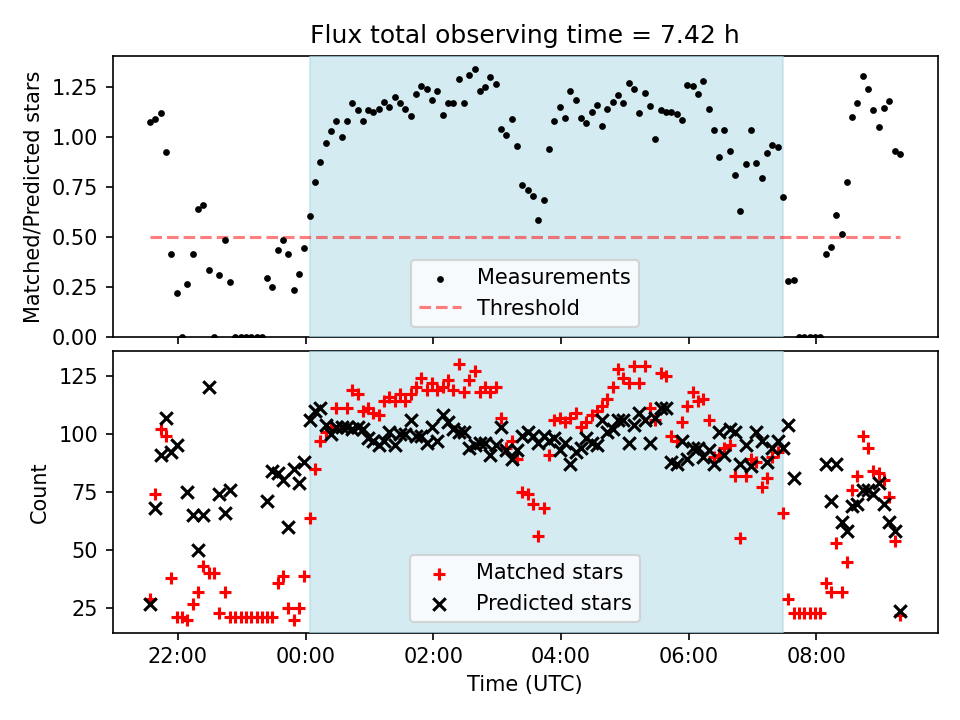 Flux total observing time = 7.42 h

Matched/Predicted stars

1.25
1.00
0.75
0.50
0.25
0.00

Measurements
Threshold

Count

125
100
75
50
25

Matched stars
Predicted stars

22:00
00:00
02:00
04:00
06:00
08:00

Time (UTC)